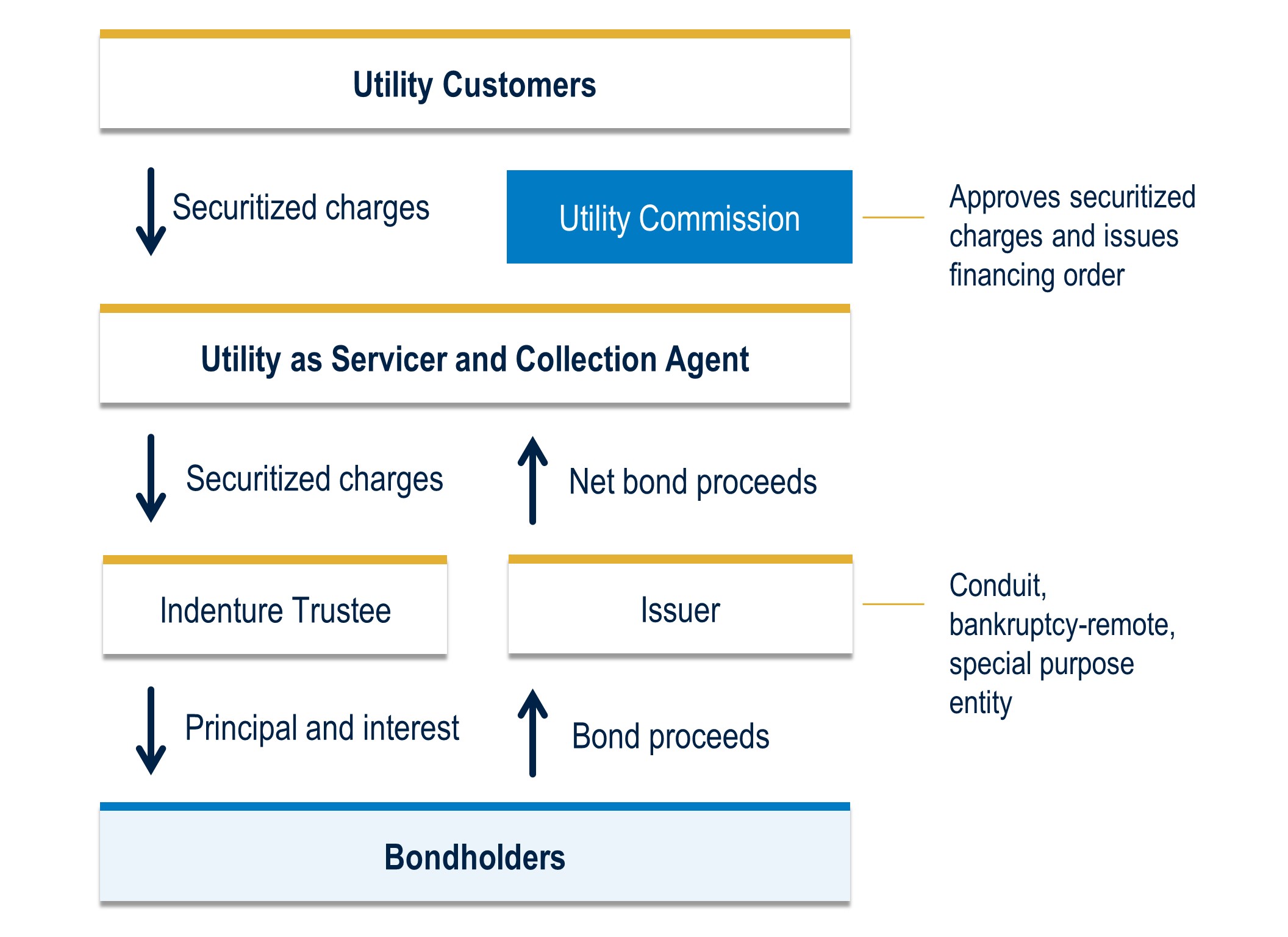 Utility Customers

Securitized charges

Utility Commission

Approves securitized charges and issues financing order

Utility as Servicer and Collection Agent

Securitized charges

Net bond proceeds

Indenture Trustee

Issuer

Conduit, bankruptcy-remote, special purpose entity

Principal and interest

Bond proceeds

Bondholders